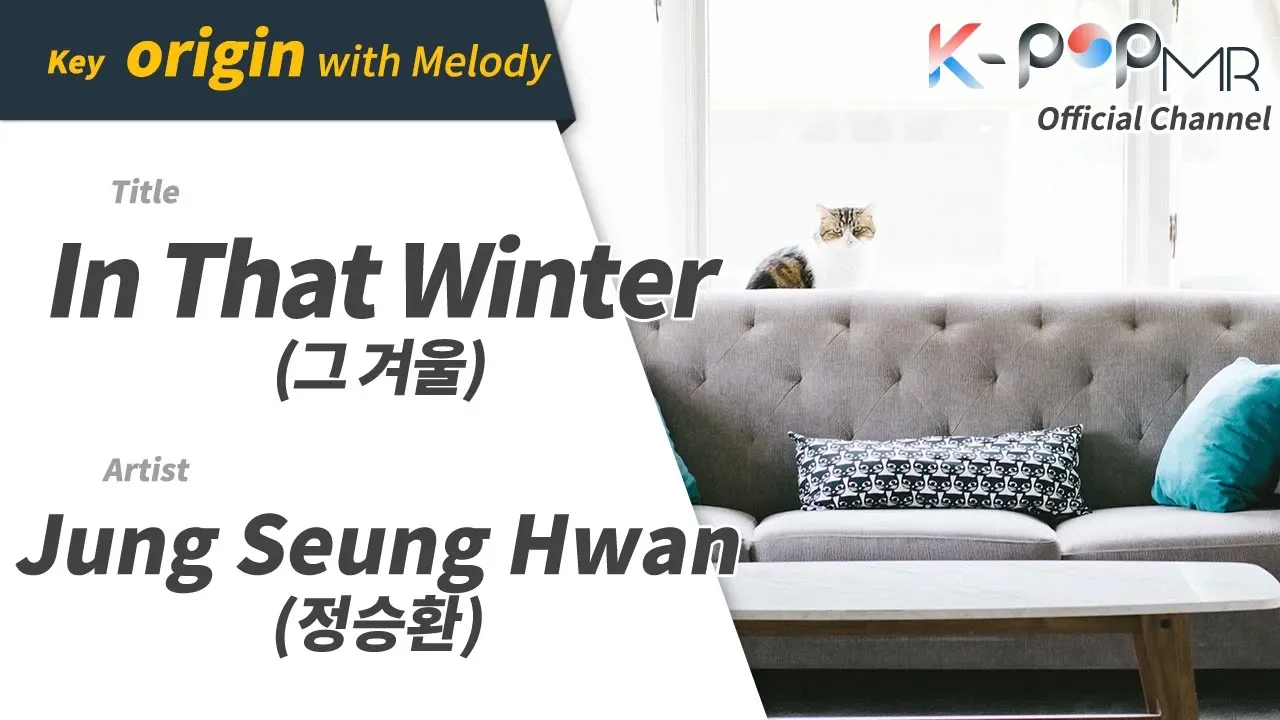 Key origin with Melody

K-POP MR
Official Channel

Title
In That Winter
(그 겨울)

Artist
Jung Seung Hwan
(정승환)